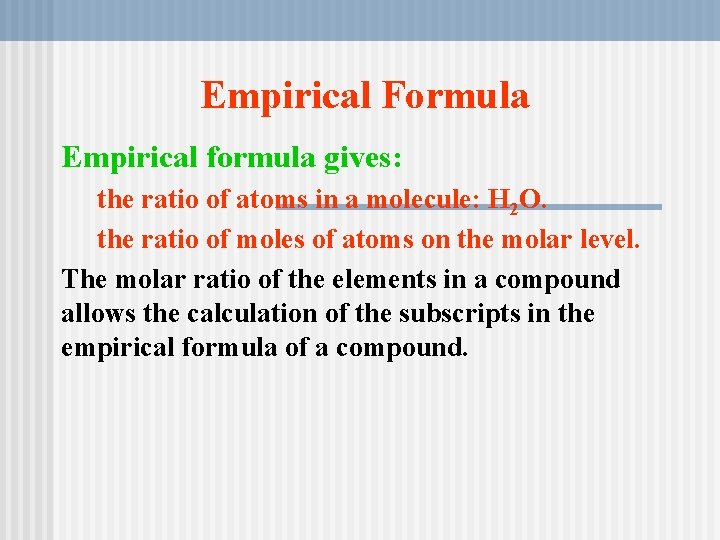 Empirical Formula

Empirical formula gives:

the ratio of atoms in a molecule: $H_2O$.

the ratio of moles of atoms on the molar level.

The molar ratio of the elements in a compound allows the calculation of the subscripts in the empirical formula of a compound.